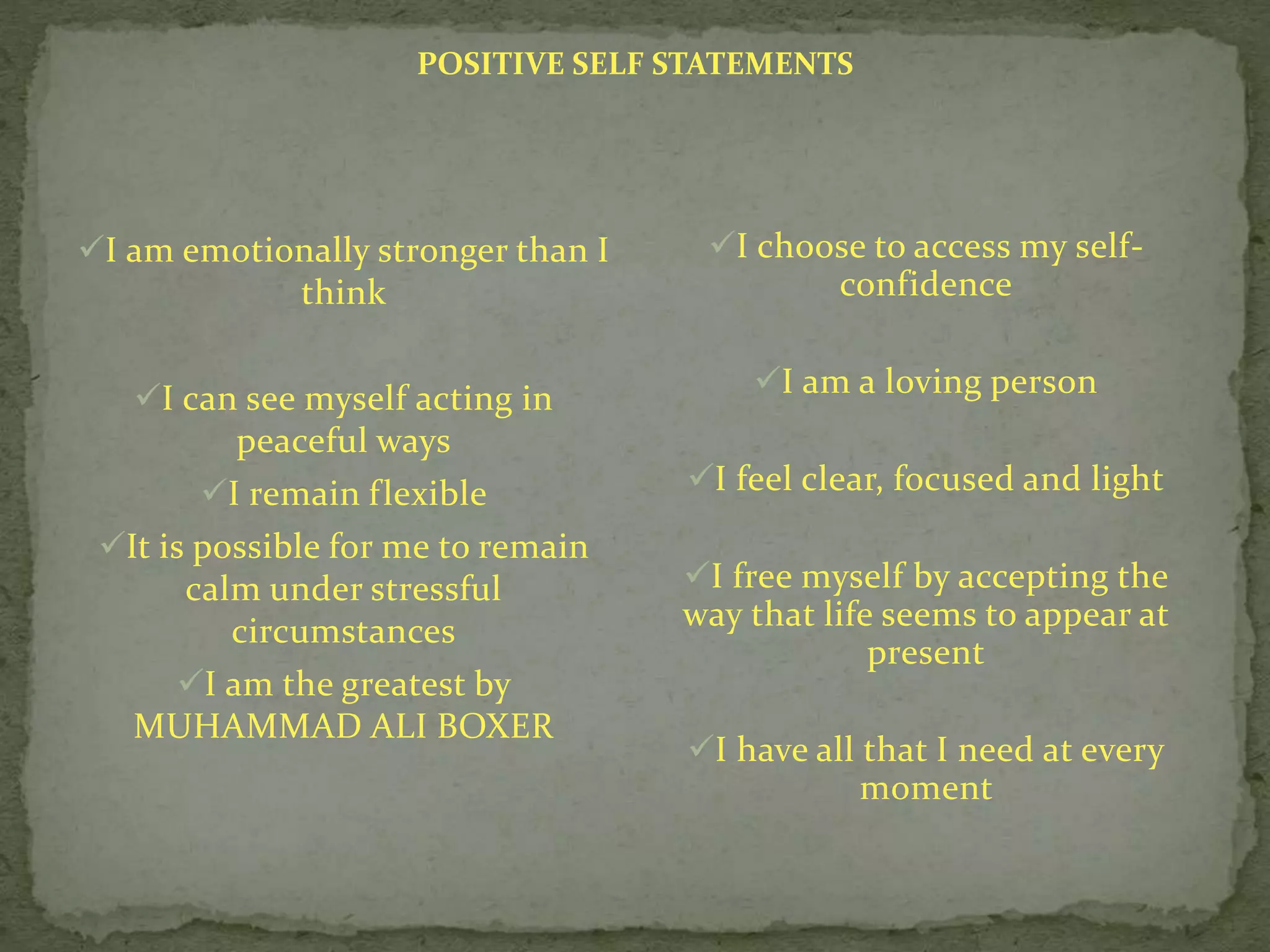 POSITIVE SELF STATEMENTS

✓I am emotionally stronger than I think

✓I can see myself acting in peaceful ways

✓I remain flexible

✓It is possible for me to remain calm under stressful circumstances

✓I am the greatest by MUHAMMAD ALI BOXER

✓I choose to access my self-confidence

✓I am a loving person

✓I feel clear, focused and light

✓I free myself by accepting the way that life seems to appear at present

✓I have all that I need at every moment